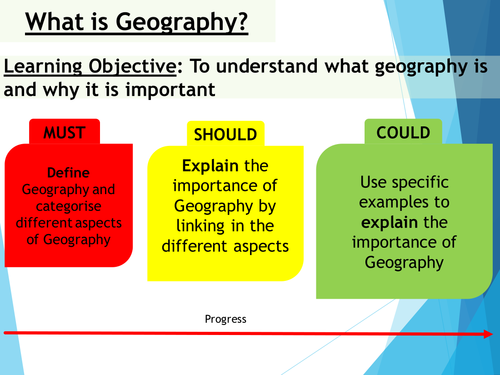 What is Geography?

Learning Objective: To understand what geography is and why it is important

MUST

Define Geography and categorise different aspects of Geography

SHOULD

Explain the importance of Geography by linking in the different aspects

COULD

Use specific examples to explain the importance of Geography

Progress